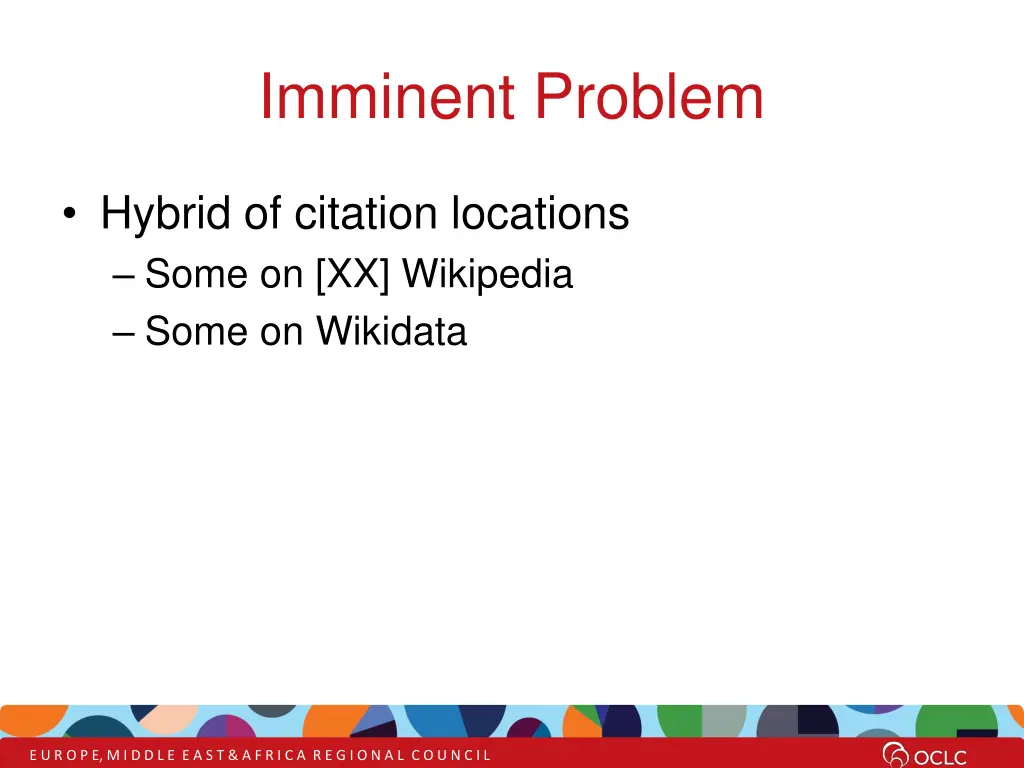 Imminent Problem

• Hybrid of citation locations
– Some on [XX] Wikipedia
– Some on Wikidata

EUROPE, MIDDLE EAST & AFRICA REGIONAL COUNCIL

OCLC